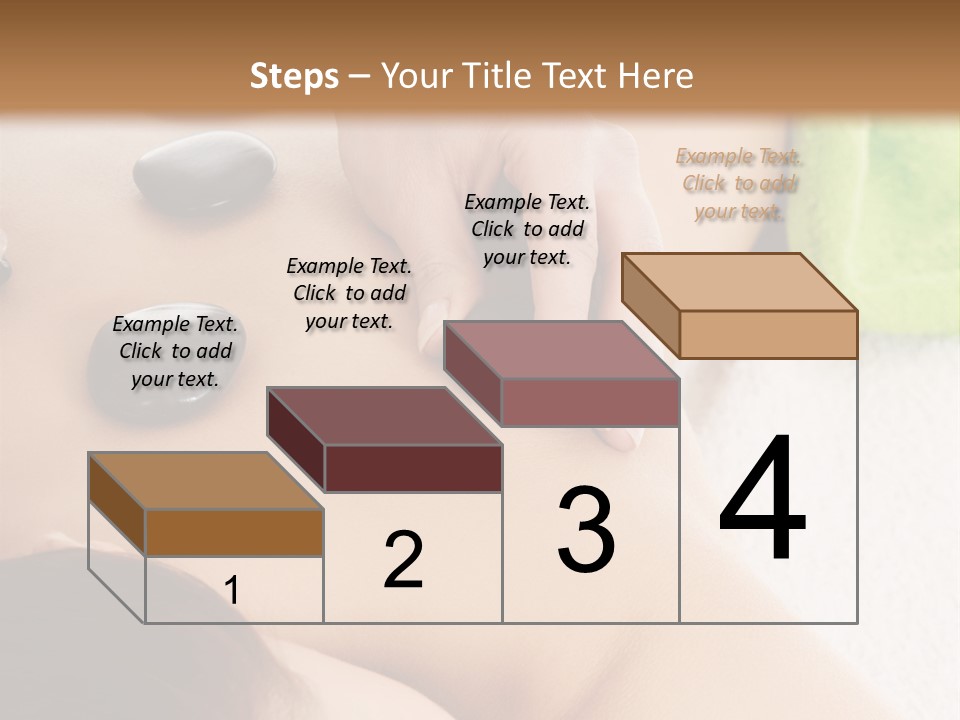 Steps – Your Title Text Here

Example Text. Click to add your text.

Example Text. Click to add your text.

Example Text. Click to add your text.

Example Text. Click to add your text.

1

2

3

4